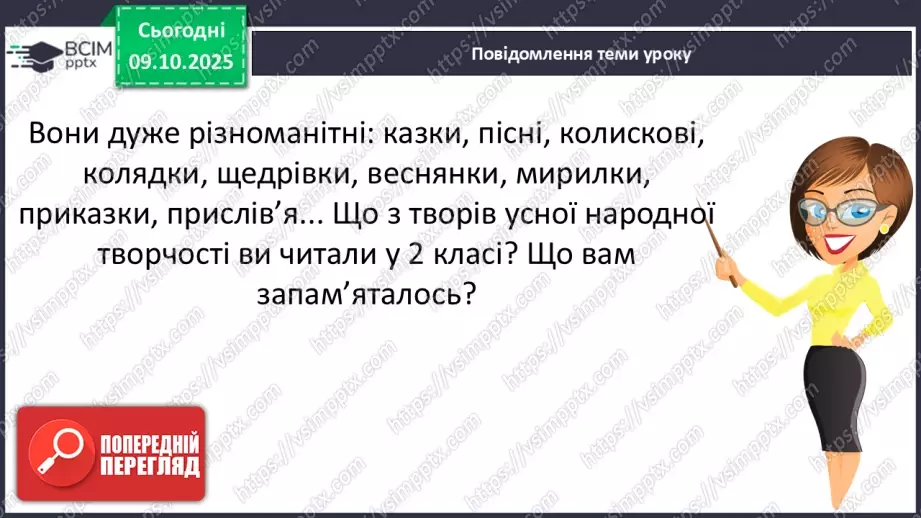 ВСІМ pptx

Сьогодні 09.10.2025

Повідомлення теми уроку

Вони дуже різноманітні: казки, пісні, колискові, колядки, щедрівки, веснянки, мирилки, приказки, прислів'я... Що з творів усної народної творчості ви читали у 2 класі? Що вам запам'яталось?

ПОПЕРЕДНІЙ ПЕРЕГЛЯД

https://vsimpptx.com